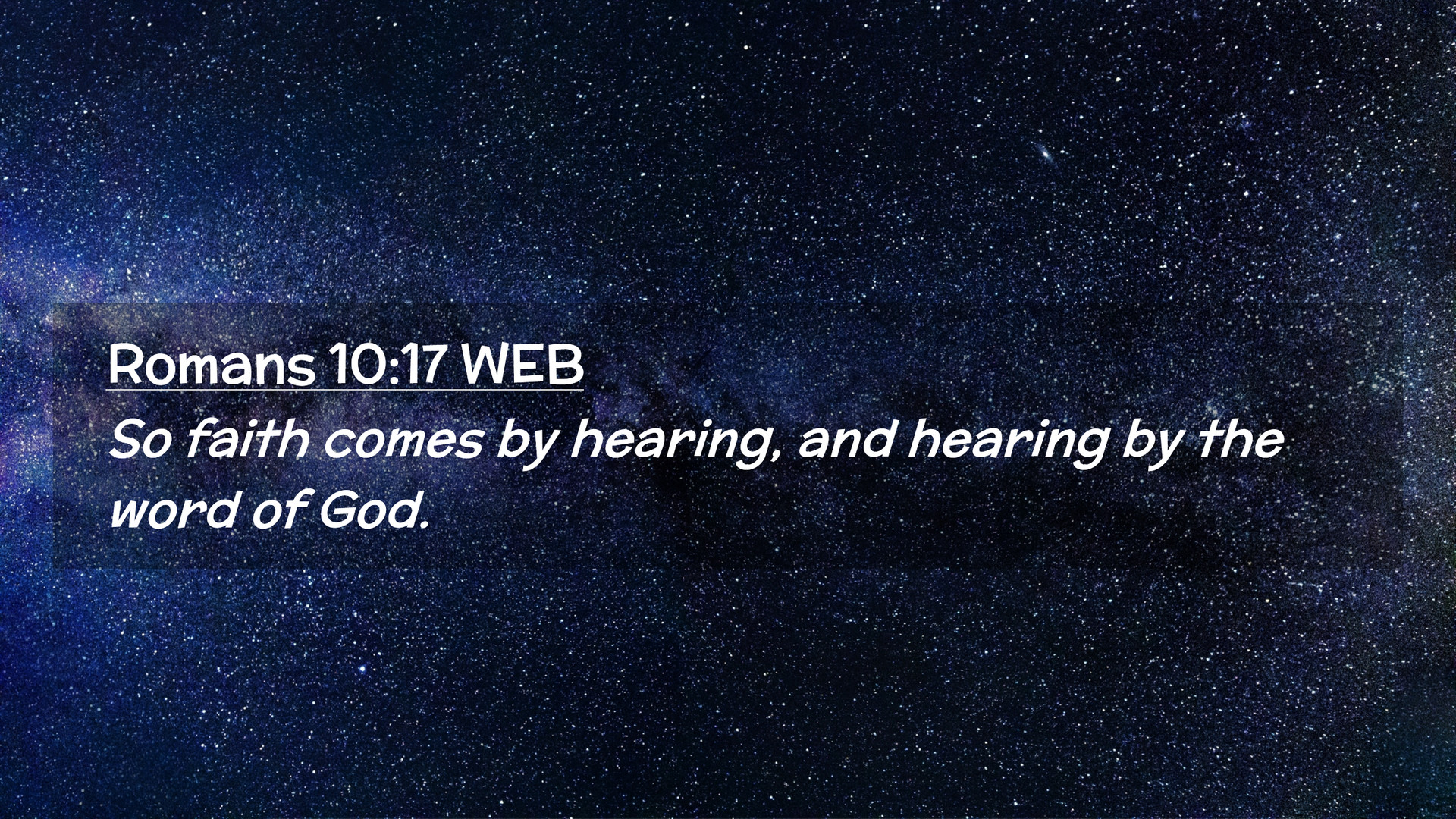 Romans 10:17 WEB
So faith comes by hearing, and hearing by the word of God.